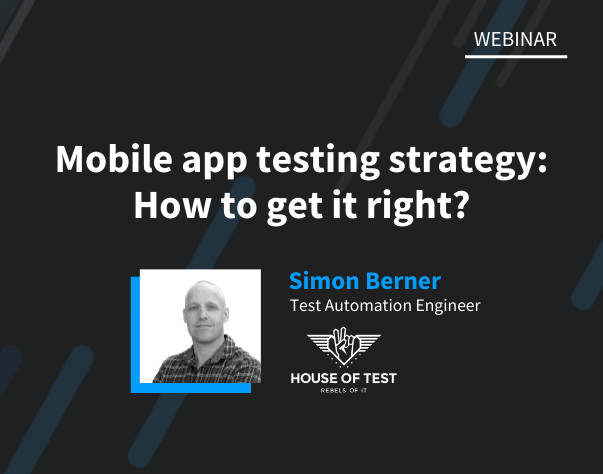 WEBINAR

Mobile app testing strategy: How to get it right?

Simon Berner
Test Automation Engineer

HOUSE OF TEST
REBELS OF IT